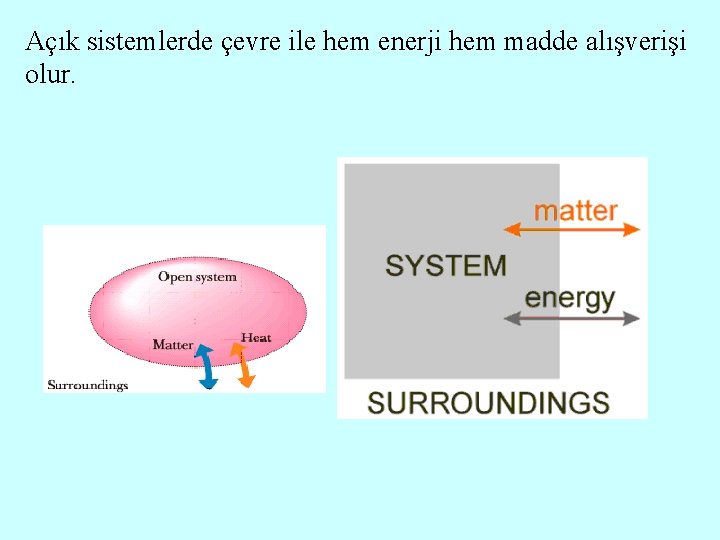 Açık sistemlerde çevre ile hem enerji hem madde alışverişi olur.

Open system

Matter

Heat

Surroundings

matter

SYSTEM

energy

SURROUNDINGS